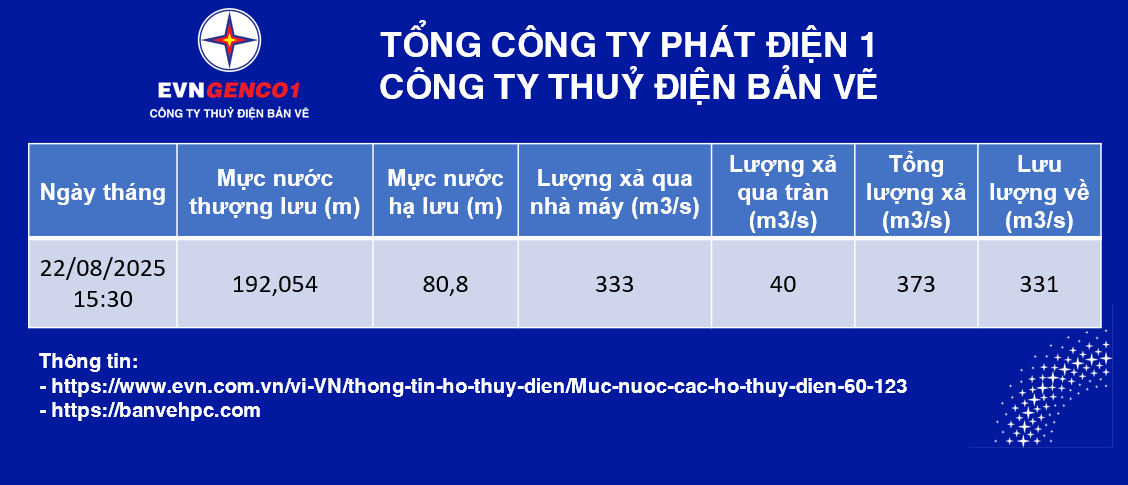 EVNGENCO1
CÔNG TY THUỶ ĐIỆN BẢN VẼ

TỔNG CÔNG TY PHÁT ĐIỆN 1
CÔNG TY THUỶ ĐIỆN BẢN VẼ

| Ngày tháng | Mực nước thượng lưu (m) | Mực nước hạ lưu (m) | Lượng xả qua nhà máy (m3/s) | Lượng xả qua tràn (m3/s) | Tổng lượng xả (m3/s) | Lưu lượng về (m3/s) |
|---|---|---|---|---|---|---|
| 22/08/2025 15:30 | 192,054 | 80,8 | 333 | 40 | 373 | 331 |

Thông tin:
- https://www.evn.com.vn/vi-VN/thong-tin-ho-thuy-dien/Muc-nuoc-cac-ho-thuy-dien-60-123
- https://banvehpc.com